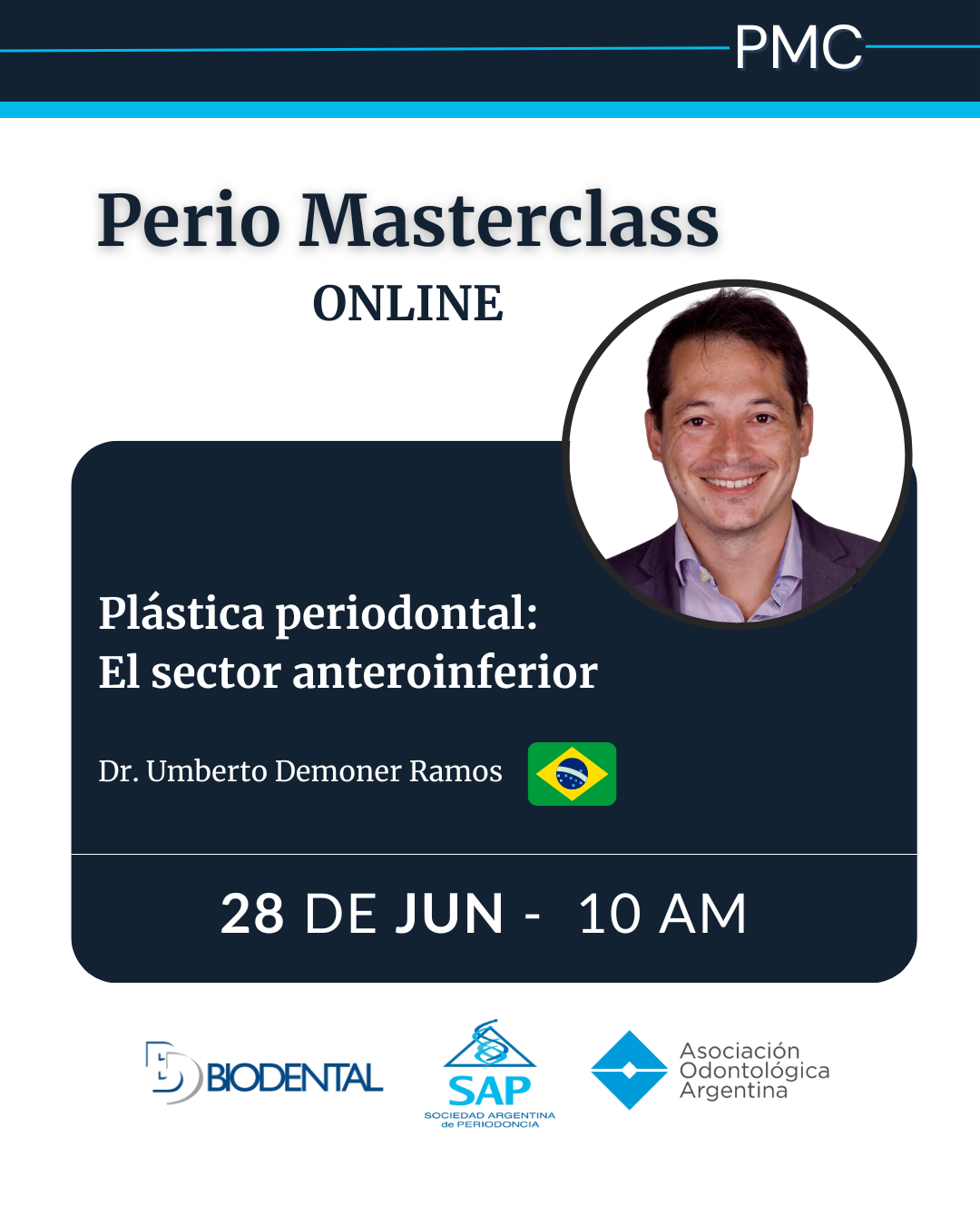 PMC

Perio Masterclass
ONLINE

Plástica periodontal:
El sector anteroinferior

Dr. Umberto Demoner Ramos

28 DE JUN - 10 AM

BIODENTAL

SAP
SOCIEDAD ARGENTINA de PERIODONCIA

Asociación Odontológica Argentina